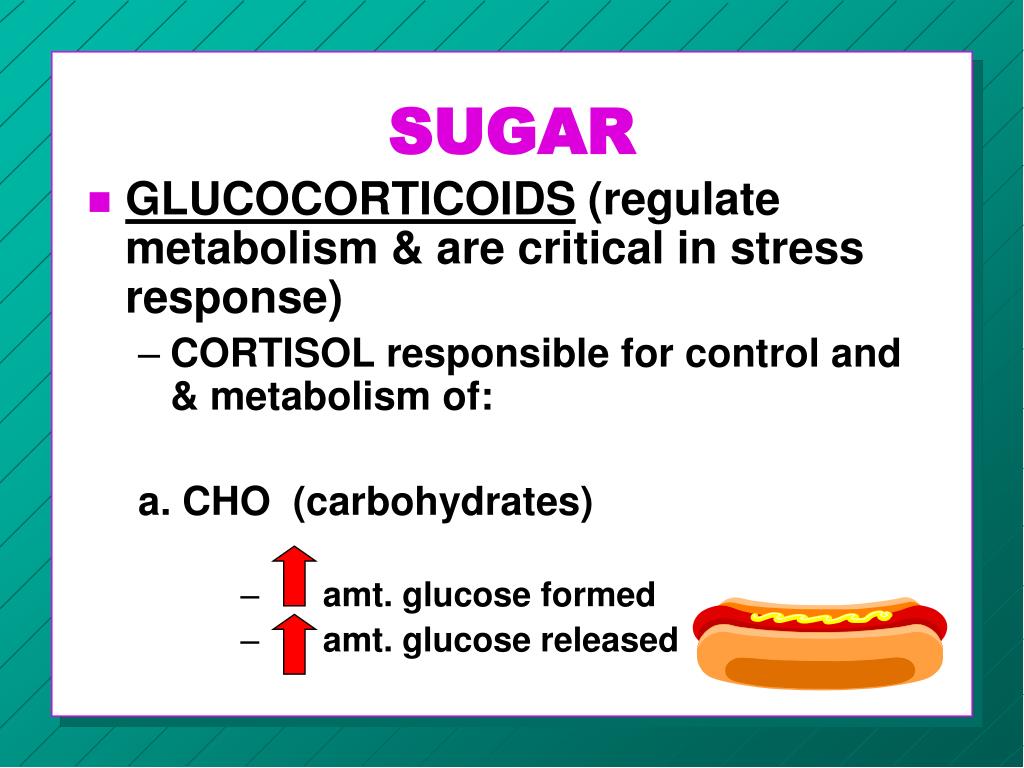 SUGAR

GLUCOCORTICOIDS (regulate metabolism & are critical in stress response)

– CORTISOL responsible for control and & metabolism of:

a. CHO (carbohydrates)

– amt. glucose formed
– amt. glucose released